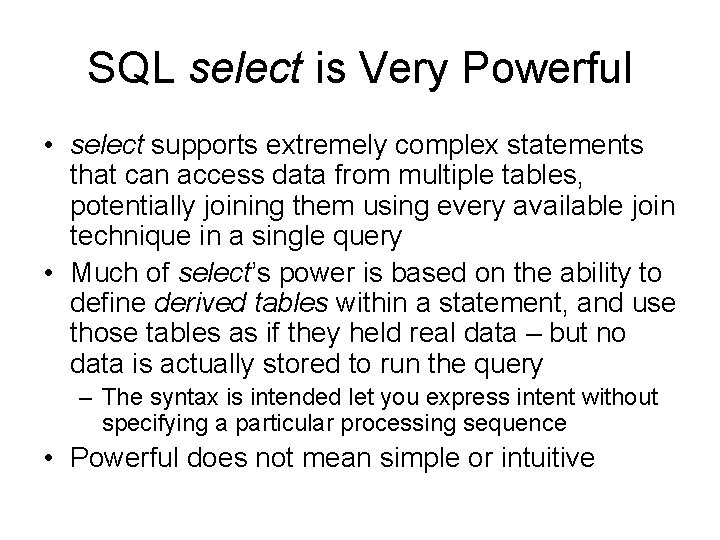 SQL select is Very Powerful

• select supports extremely complex statements that can access data from multiple tables, potentially joining them using every available join technique in a single query

• Much of select's power is based on the ability to define derived tables within a statement, and use those tables as if they held real data – but no data is actually stored to run the query

– The syntax is intended let you express intent without specifying a particular processing sequence

• Powerful does not mean simple or intuitive